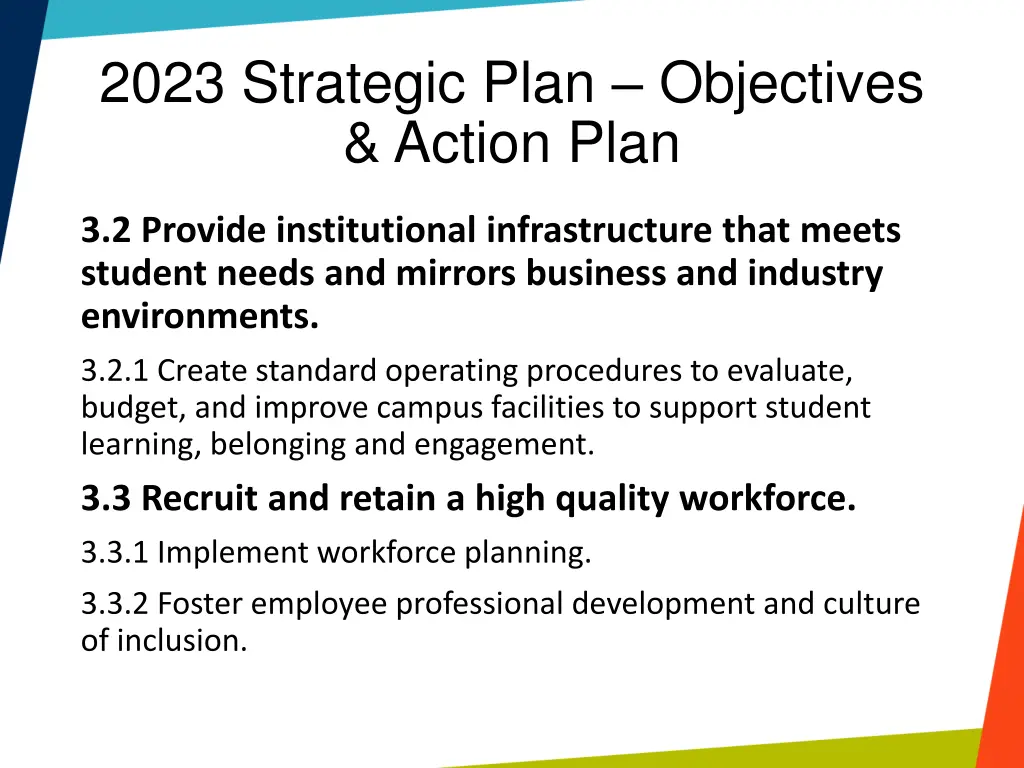 2023 Strategic Plan – Objectives & Action Plan

3.2 Provide institutional infrastructure that meets student needs and mirrors business and industry environments.

3.2.1 Create standard operating procedures to evaluate, budget, and improve campus facilities to support student learning, belonging and engagement.

3.3 Recruit and retain a high quality workforce.

3.3.1 Implement workforce planning.

3.3.2 Foster employee professional development and culture of inclusion.